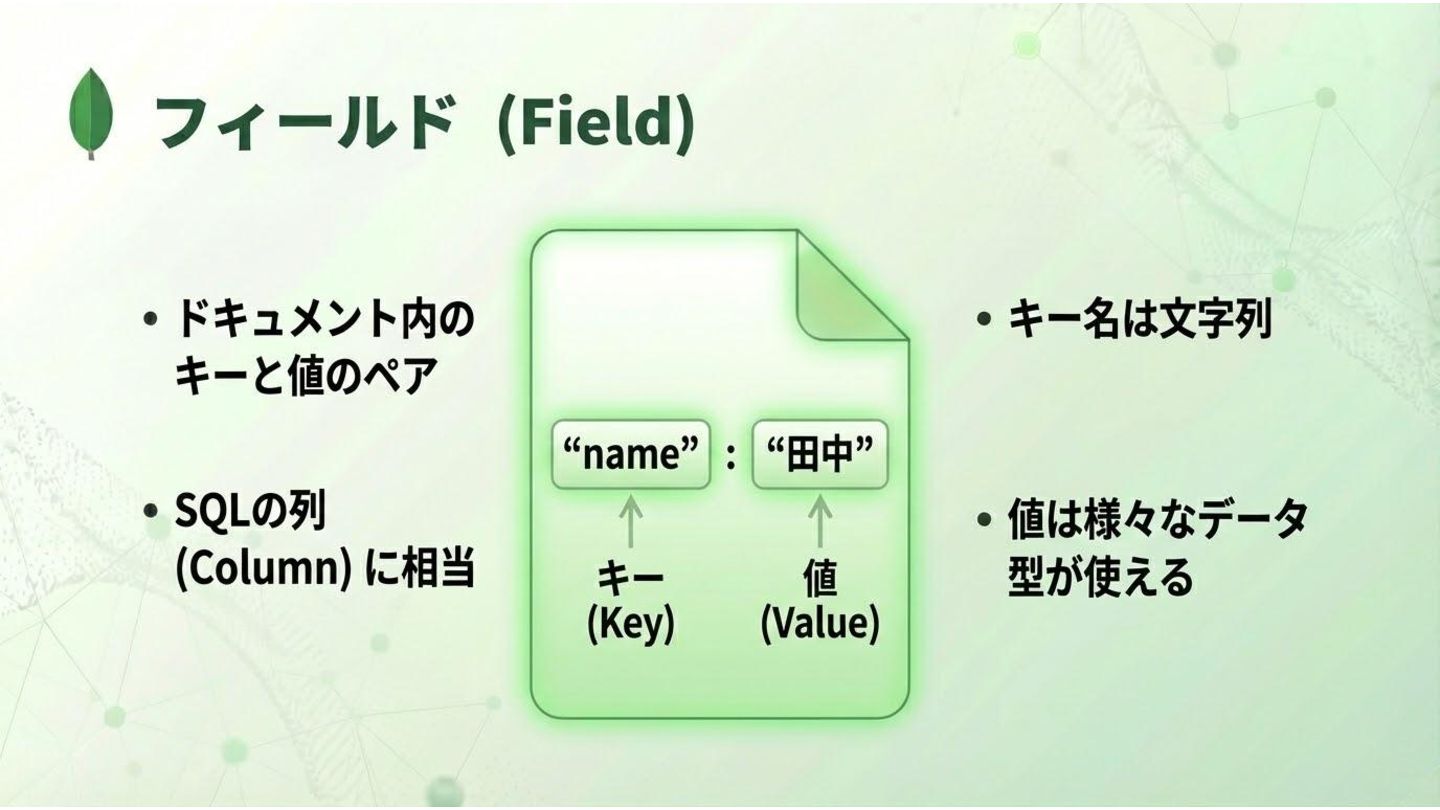 フィールド (Field)

• ドキュメント内のキーと値のペア

• SQLの列 (Column) に相当

“name” : “田中”

キー (Key)

値 (Value)

• キー名は文字列

• 値は様々なデータ型が使える